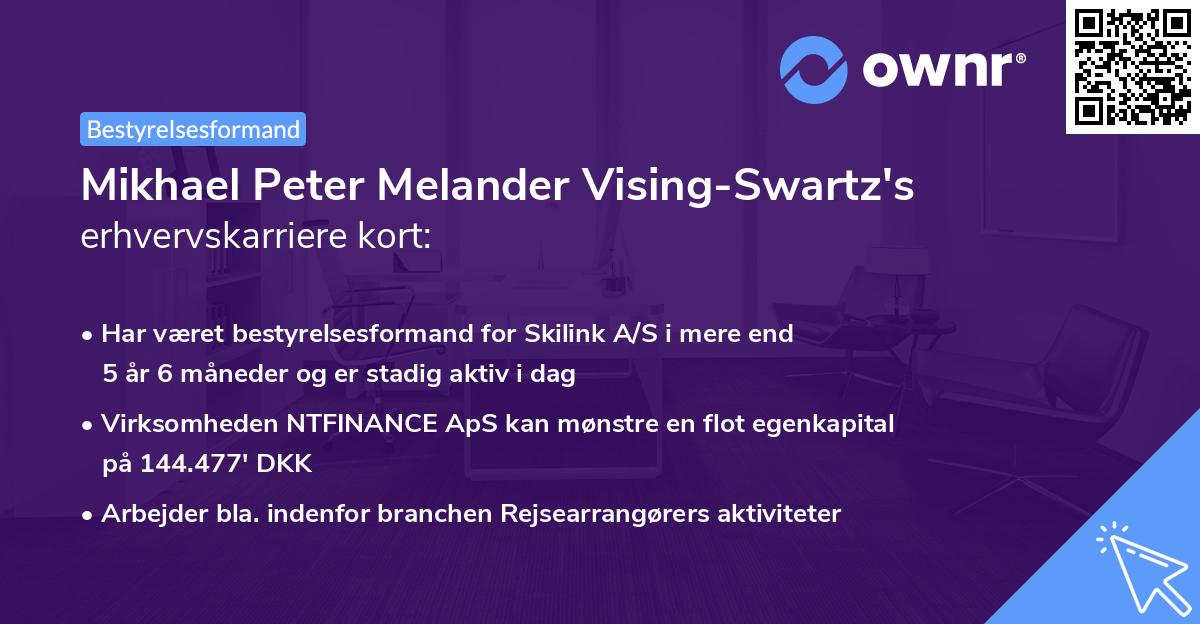 ownr®

Bestyrelsesformand

Mikhael Peter Melander Vising-Swartz's erhvervskarriere kort:

• Har været bestyrelsesformand for Skilink A/S i mere end 5 år 6 måneder og er stadig aktiv i dag

• Virksomheden NTFINANCE ApS kan mønstre en flot egenkapital på 144.477' DKK

• Arbejder bla. indenfor branchen Rejsearrangørers aktiviteter